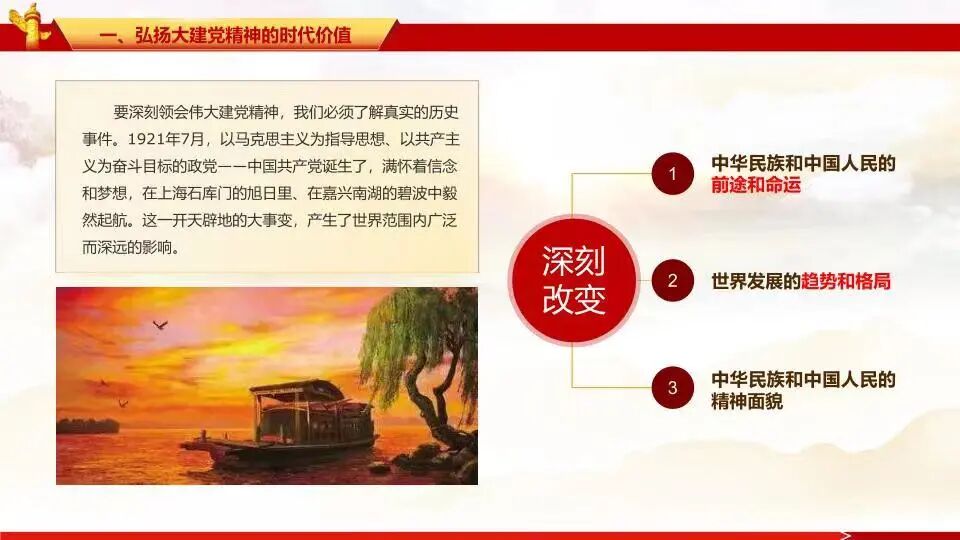 一、弘扬大建党精神的时代价值

要深刻领会伟大建党精神，我们必须了解真实的历史事件。1921年7月，以马克思主义为指导思想、以共产主义为奋斗目标的政党——中国共产党诞生了，满怀着信念和梦想，在上海石库门的旭日里、在嘉兴南湖的碧波中毅然起航。这一开天辟地的大事变，产生了世界范围内广泛而深远的影响。

深刻改变

1 中华民族和中国人民的前途和命运

2 世界发展的趋势和格局

3 中华民族和中国人民的精神面貌